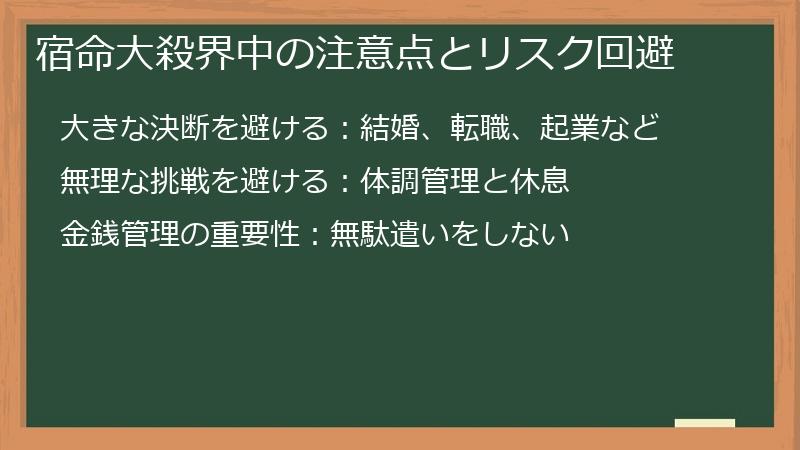 宿命大殺界中の注意点とリスク回避

大きな決断を避ける：結婚、転職、起業など

無理な挑戦を避ける：体調管理と休息

金銭管理の重要性：無駄遣いをしない